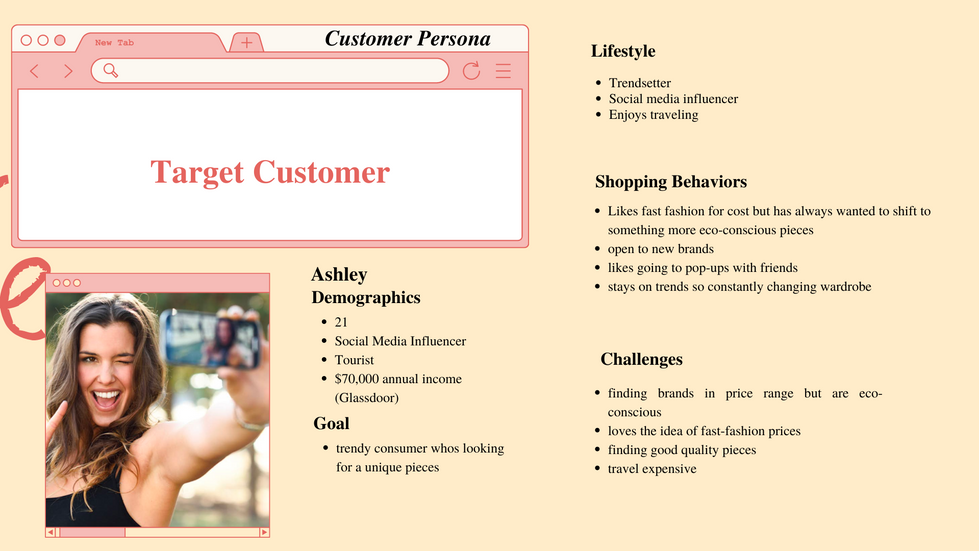 New Tab

Customer Persona

Target Customer

Ashley
Demographics

- 21
- Social Media Influencer
- Tourist
- $70,000 annual income (Glassdoor)

Goal

- trendy consumer whos looking for a unique pieces

Lifestyle

- Trendsetter
- Social media influencer
- Enjoys traveling

Shopping Behaviors

- Likes fast fashion for cost but has always wanted to shift to something more eco-conscious pieces
- open to new brands
- likes going to pop-ups with friends
- stays on trends so constantly changing wardrobe

Challenges

- finding brands in price range but are eco-conscious
- loves the idea of fast-fashion prices
- finding good quality pieces
- travel expensive